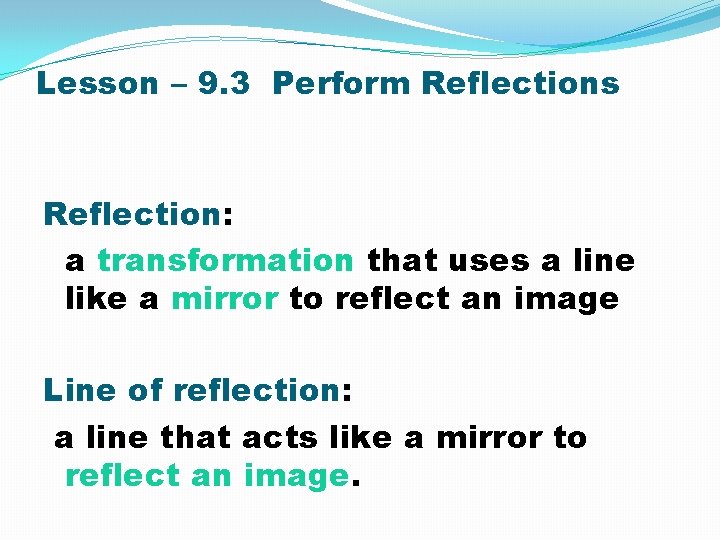 Lesson – 9.3 Perform Reflections

Reflection:

a transformation that uses a line like a mirror to reflect an image

Line of reflection:

a line that acts like a mirror to reflect an image.